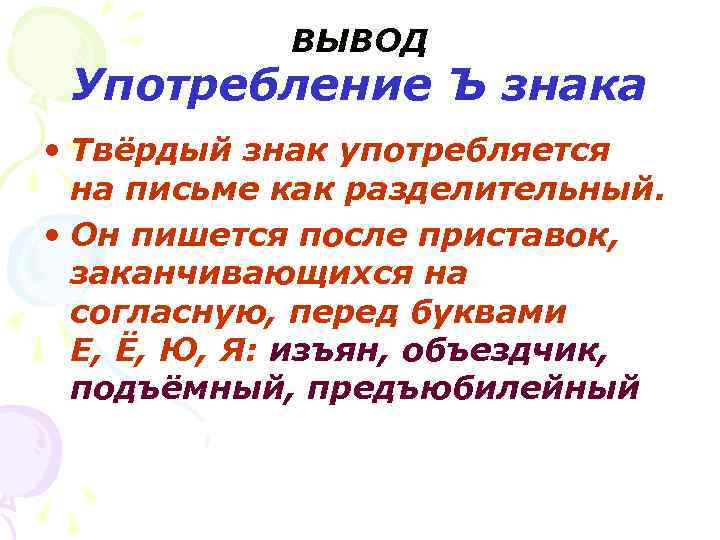 ВЫВОД
Употребление Ъ знака

• Твёрдый знак употребляется на письме как разделительный.
• Он пишется после приставок, заканчивающихся на согласную, перед буквами Е, Ё, Ю, Я: изъян, объездчик, подъёмный, предъюбилейный